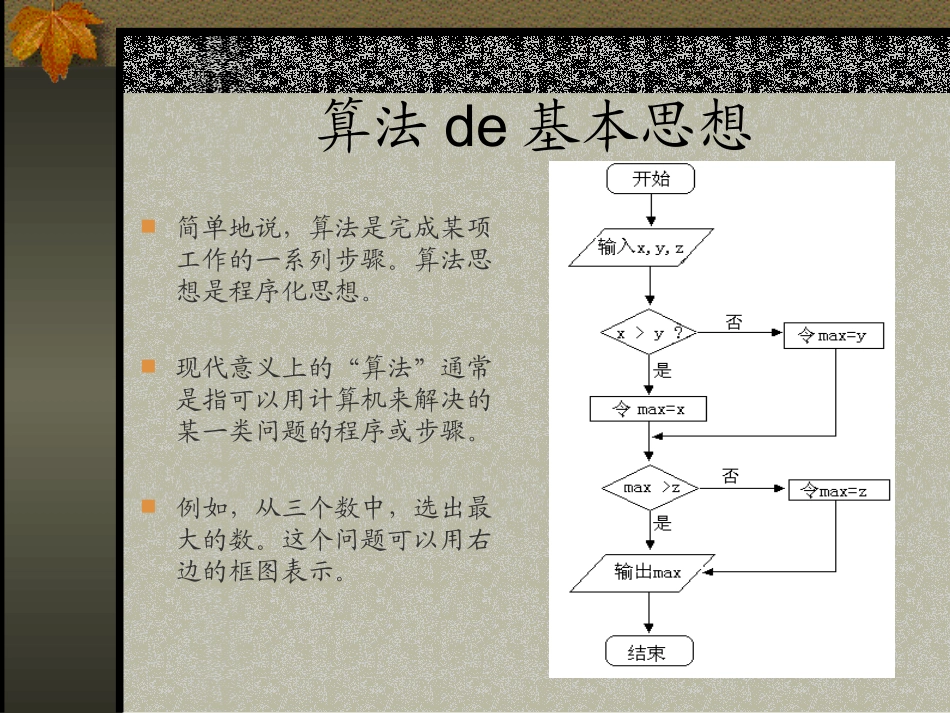 算法 de 基本思想

简单地说，算法是完成某项工作的一系列步骤。算法思想是程序化思想。

现代意义上的“算法”通常是指可以用计算机来解决的某一类问题的程序或步骤。

例如，从三个数中，选出最大的数。这个问题可以用右边的框图表示。

开始

输入x, y, z

x > y ?

否

令max=y

是

令 max=x

max >z

否

令max=z

是

输出max

结束